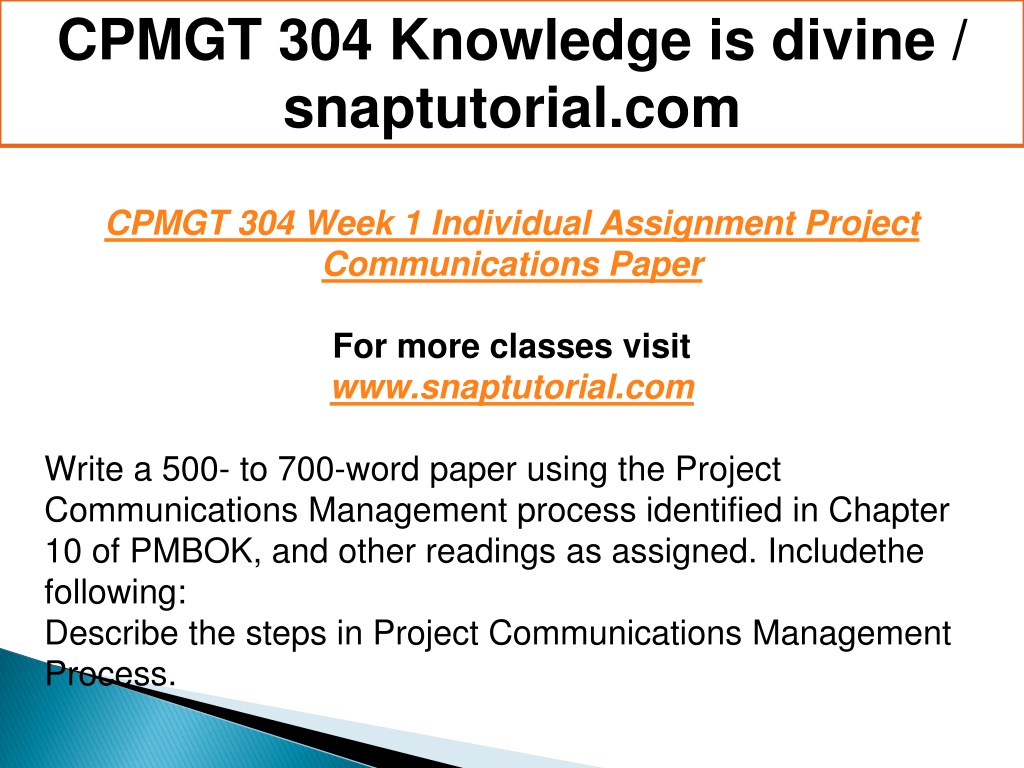 CPMGT 304 Knowledge is divine / snaptutorial.com

CPMGT 304 Week 1 Individual Assignment Project Communications Paper

For more classes visit
www.snaptutorial.com

Write a 500- to 700-word paper using the Project Communications Management process identified in Chapter 10 of PMBOK, and other readings as assigned. Includethe following:
Describe the steps in Project Communications Management Process.